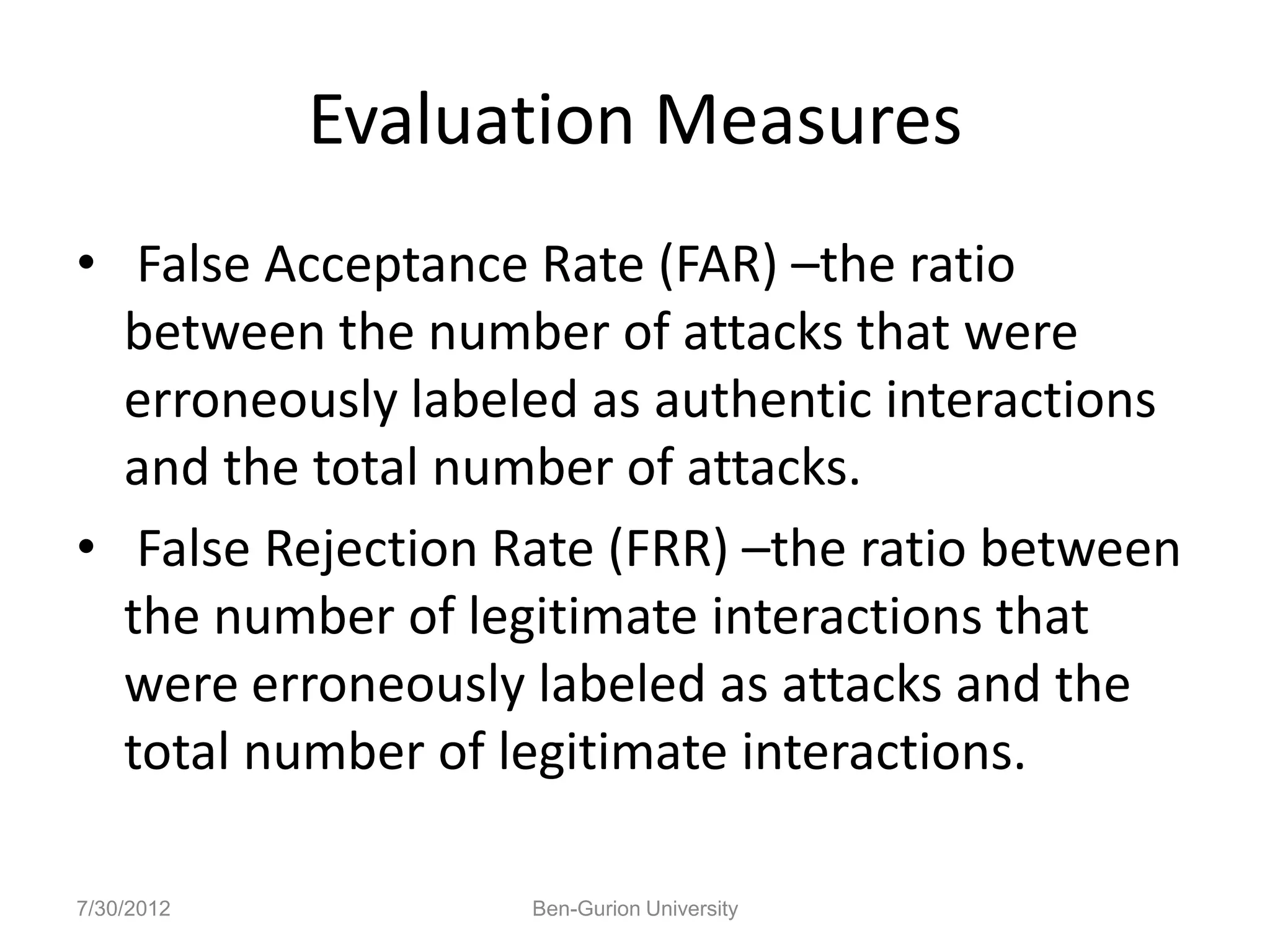 Evaluation Measures

• False Acceptance Rate (FAR) –the ratio between the number of attacks that were erroneously labeled as authentic interactions and the total number of attacks.

• False Rejection Rate (FRR) –the ratio between the number of legitimate interactions that were erroneously labeled as attacks and the total number of legitimate interactions.

7/30/2012

Ben-Gurion University